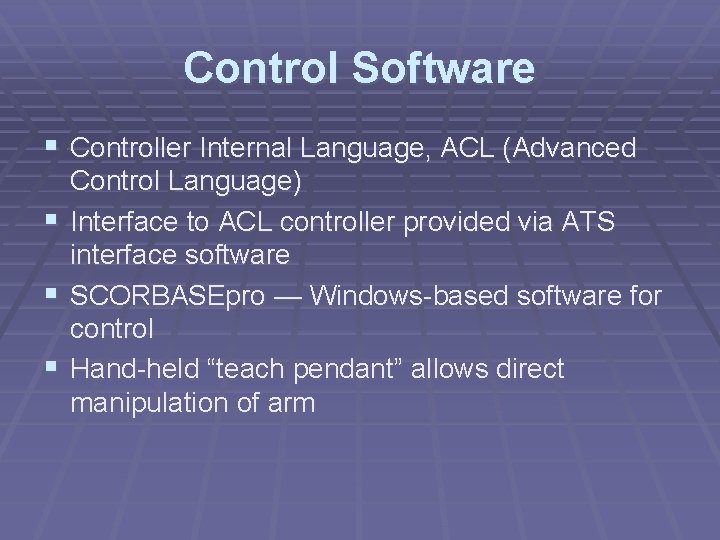 Control Software

▪ Controller Internal Language, ACL (Advanced Control Language)
▪ Interface to ACL controller provided via ATS interface software
▪ SCORBASEpro — Windows-based software for control
▪ Hand-held “teach pendant” allows direct manipulation of arm